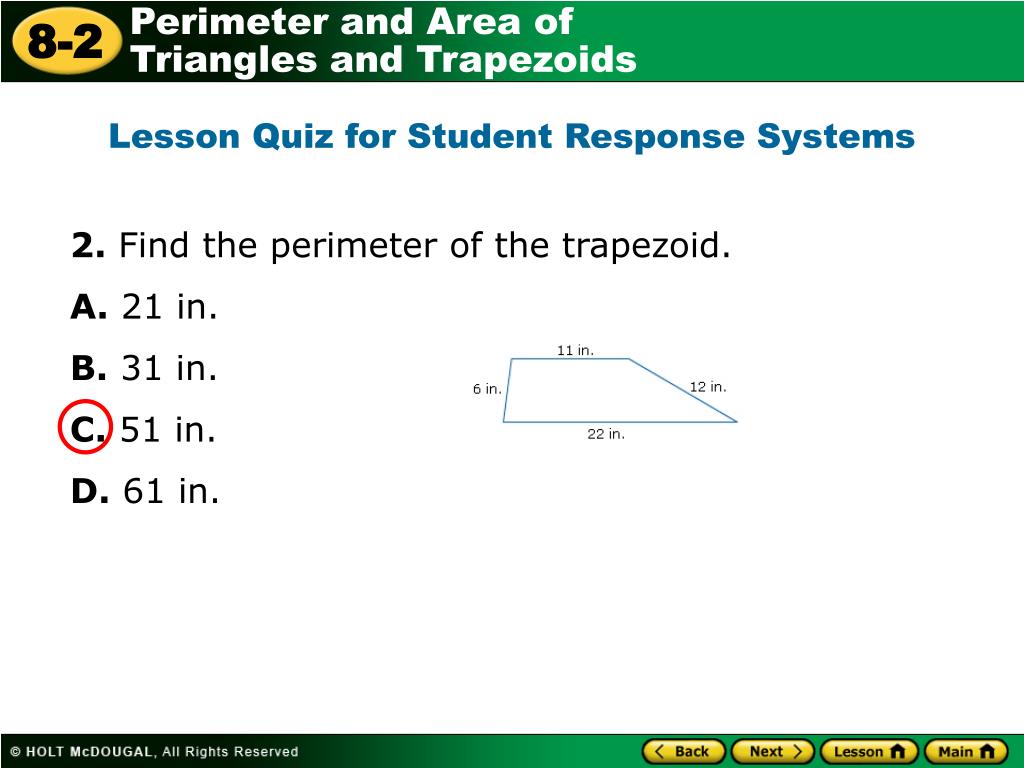 8-2 Perimeter and Area of Triangles and Trapezoids

Lesson Quiz for Student Response Systems

2. Find the perimeter of the trapezoid.

A. 21 in.

B. 31 in.

C. 51 in.

D. 61 in.

11 in.
6 in.
12 in.
22 in.

© HOLT McDOUGAL, All Rights Reserved

Back Next Lesson Main